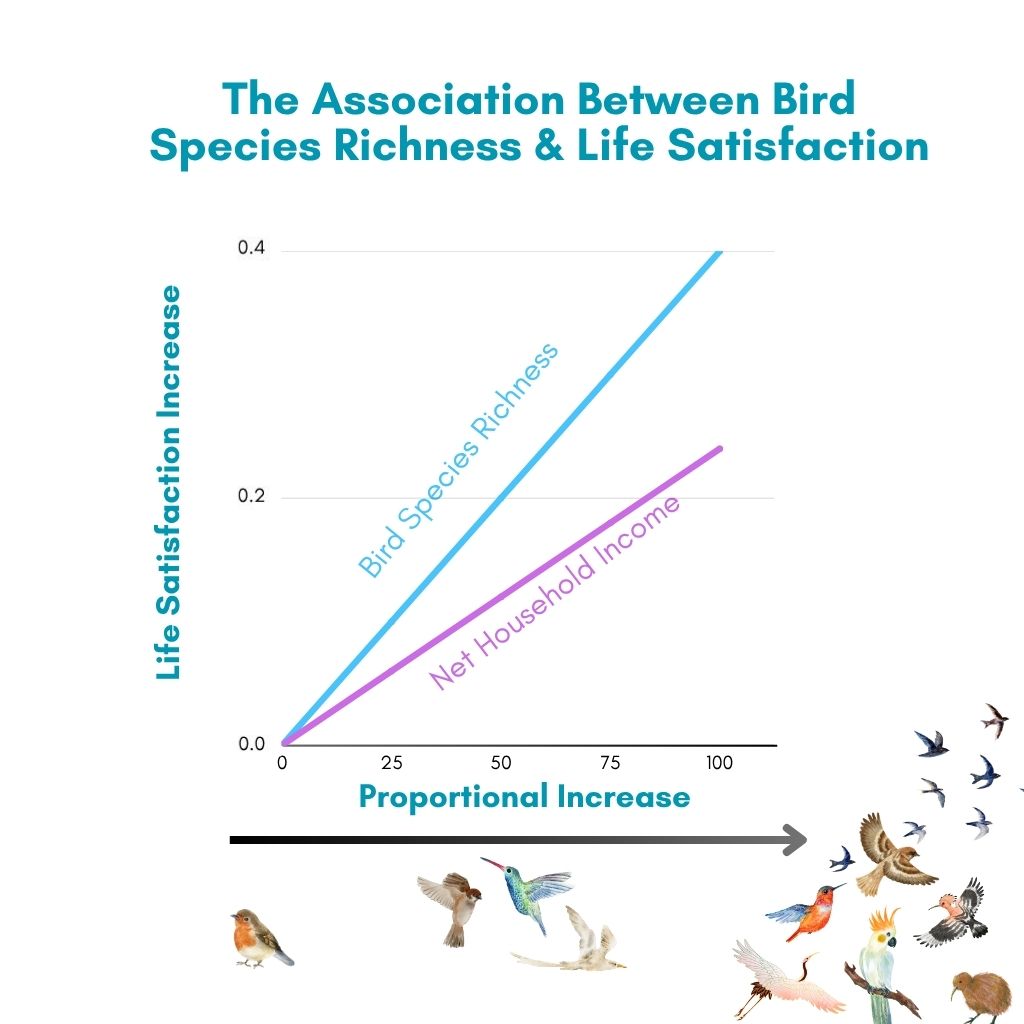 The Association Between Bird Species Richness & Life Satisfaction

Life Satisfaction Increase

0.4

0.2

0.0

Bird Species Richness

Net Household Income

0

25

50

75

100

Proportional Increase